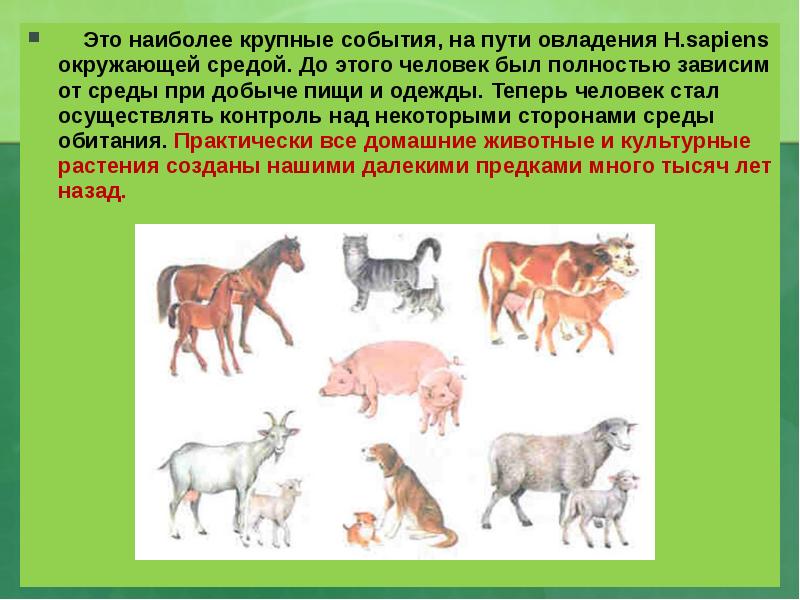 Это наиболее крупные события, на пути овладения H.sapiens окружающей средой. До этого человек был полностью зависим от среды при добыче пищи и одежды. Теперь человек стал осуществлять контроль над некоторыми сторонами среды обитания. Практически все домашние животные и культурные растения созданы нашими далекими предками много тысяч лет назад.